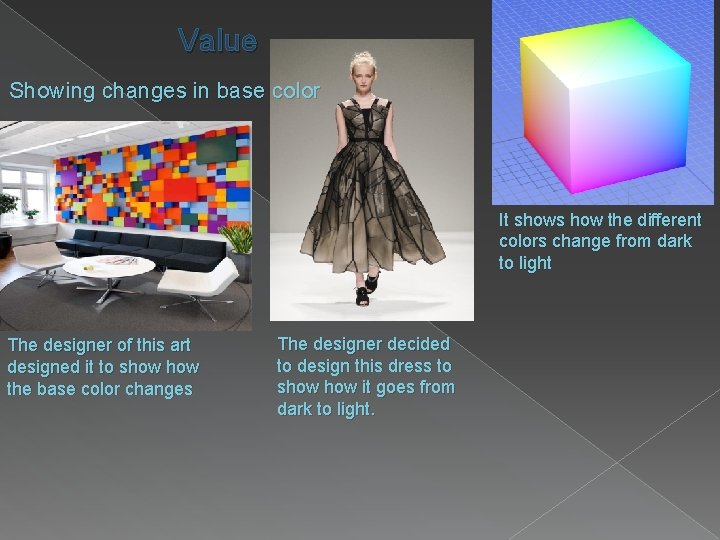 Value

Showing changes in base color

It shows how the different colors change from dark to light

The designer of this art designed it to show how the base color changes

The designer decided to design this dress to show how it goes from dark to light.